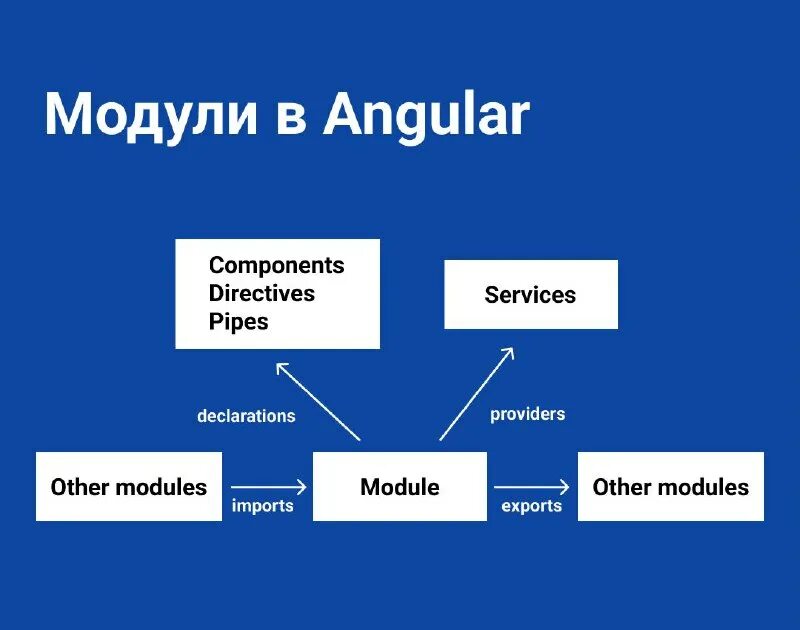 Модули в Angular

Components
Directives
Pipes

Services

declarations

providers

Other modules

imports

Module

exports

Other modules